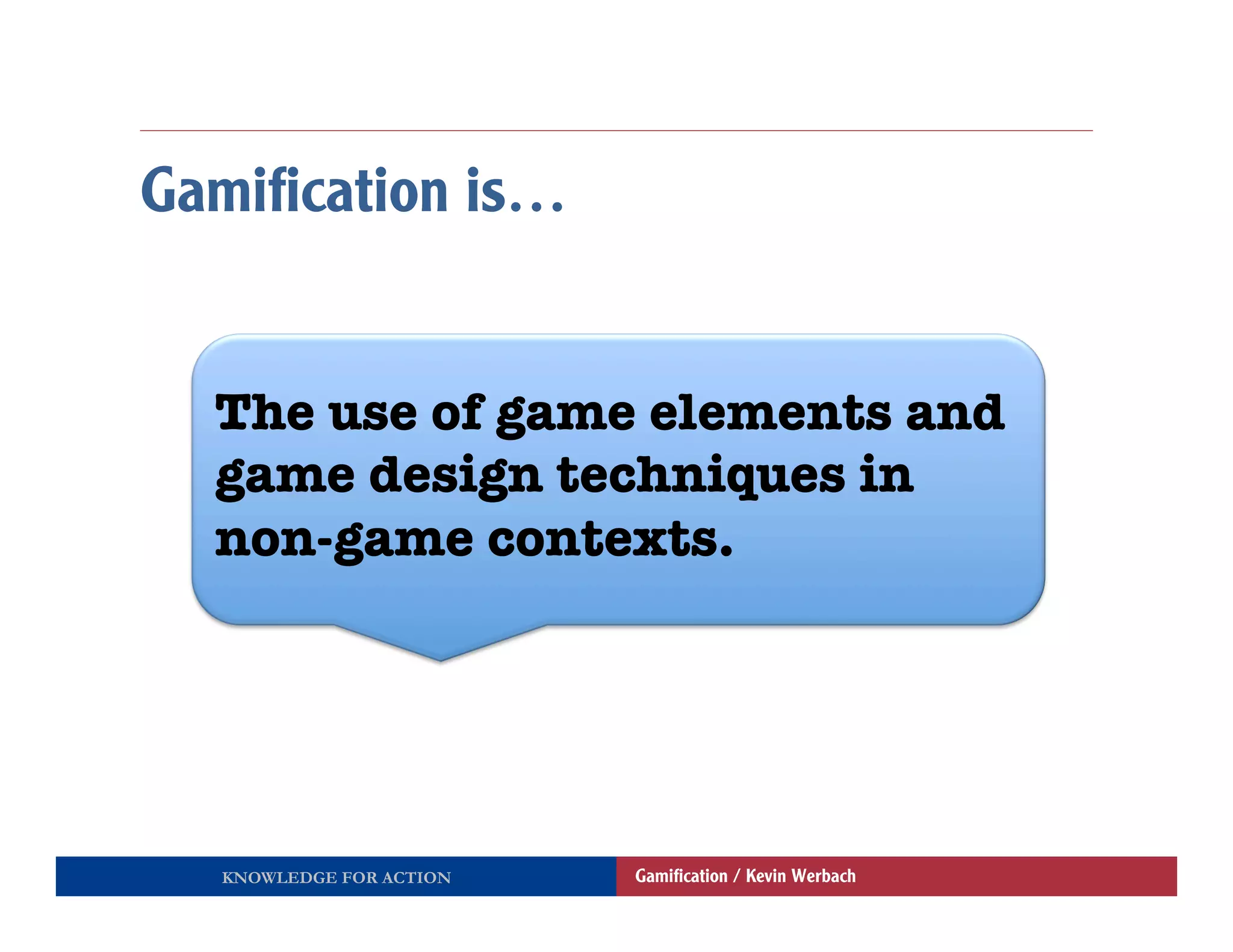 Gamification is…

The use of game elements and game design techniques in non-game contexts.

KNOWLEDGE FOR ACTION

Gamification / Kevin Werbach